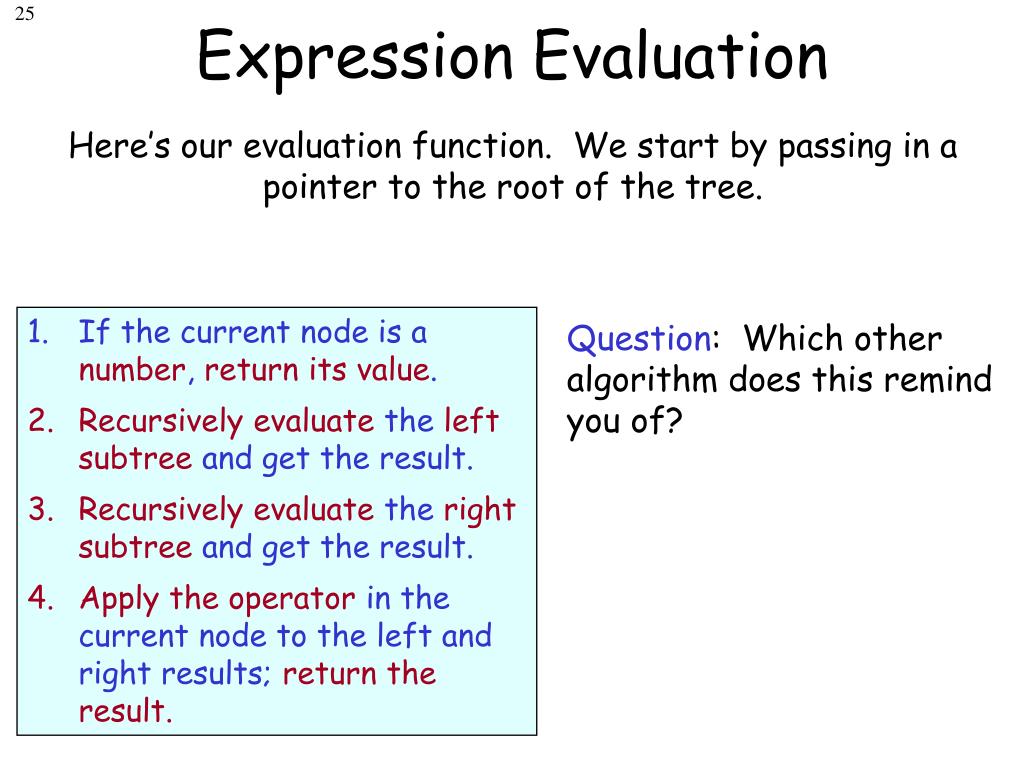 25

Expression Evaluation

Here's our evaluation function. We start by passing in a pointer to the root of the tree.

1. If the current node is a number, return its value.
2. Recursively evaluate the left subtree and get the result.
3. Recursively evaluate the right subtree and get the result.
4. Apply the operator in the current node to the left and right results; return the result.

Question: Which other algorithm does this remind you of?